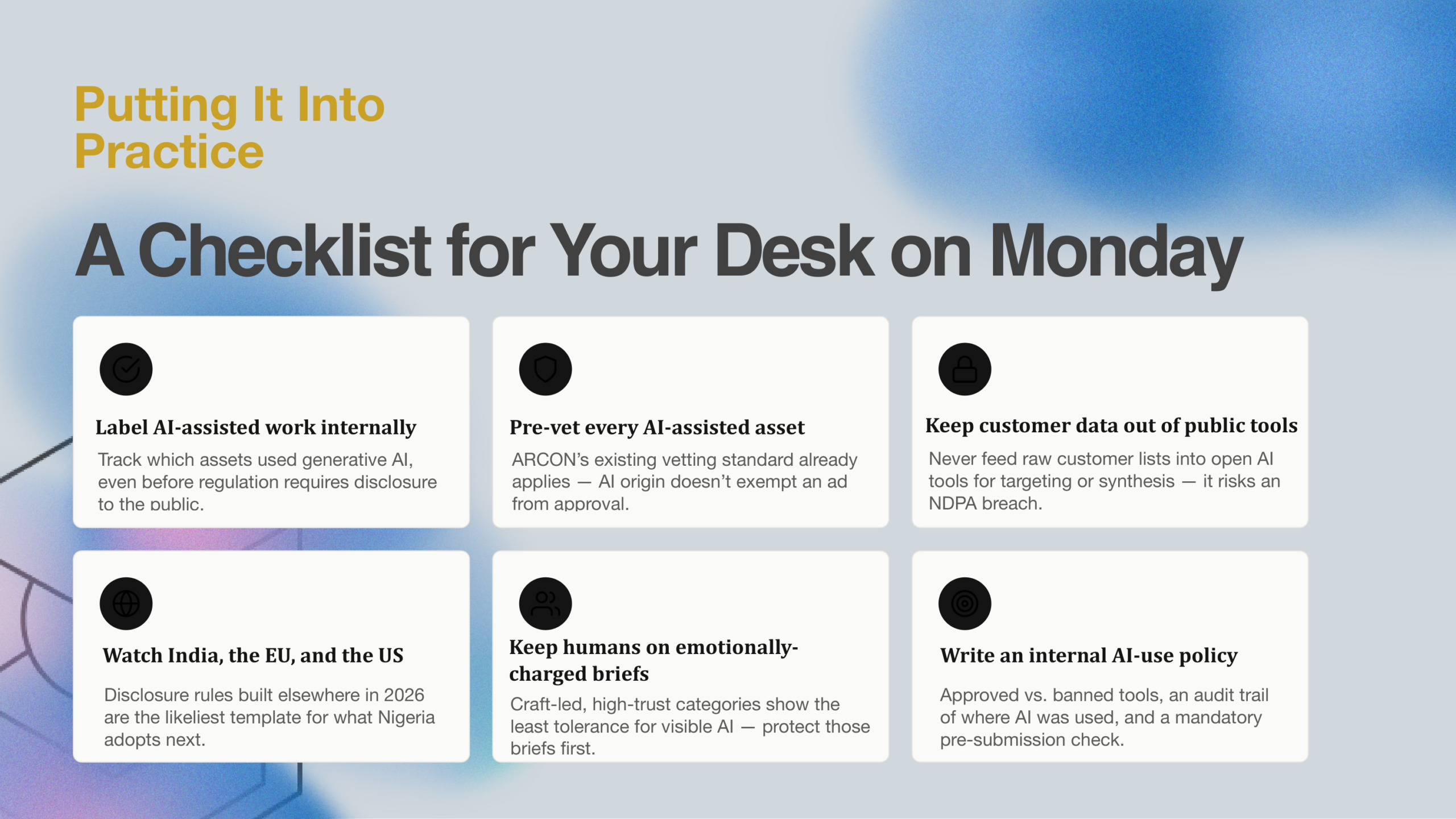 Putting It Into Practice

A Checklist for Your Desk on Monday

Label AI-assisted work internally

Track which assets used generative AI, even before regulation requires disclosure to the public.

Pre-vet every AI-assisted asset

ARCON's existing vetting standard already applies — AI origin doesn't exempt an ad from approval.

Keep customer data out of public tools

Never feed raw customer lists into open AI tools for targeting or synthesis — it risks an NDPA breach.

Watch India, the EU, and the US

Disclosure rules built elsewhere in 2026 are the likeliest template for what Nigeria adopts next.

Keep humans on emotionally-charged briefs

Craft-led, high-trust categories show the least tolerance for visible AI — protect those briefs first.

Write an internal AI-use policy

Approved vs. banned tools, an audit trail of where AI was used, and a mandatory pre-submission check.